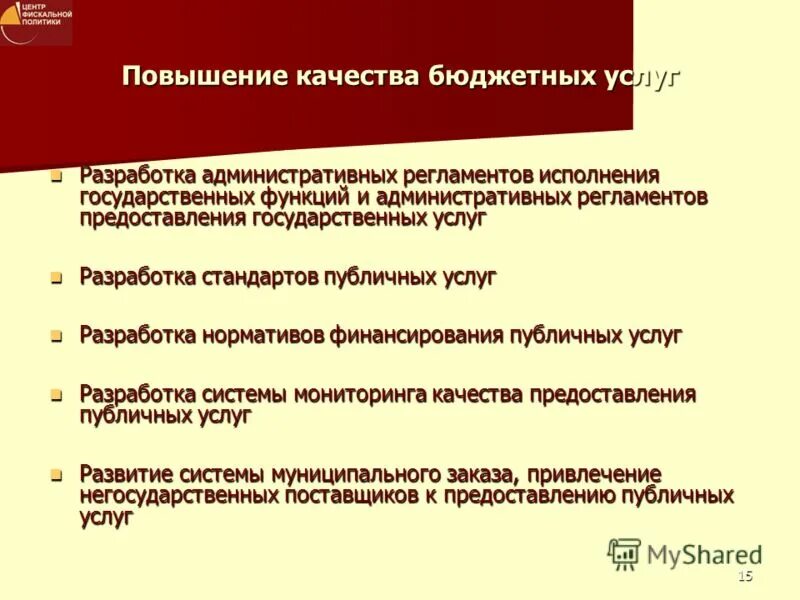 ЦЕНТР ФИСКАЛЬНОЙ ПОЛИТИКИ

Повышение качества бюджетных услуг

Разработка административных регламентов исполнения государственных функций и административных регламентов предоставления государственных услуг

Разработка стандартов публичных услуг

Разработка нормативов финансирования публичных услуг

Разработка системы мониторинга качества предоставления публичных услуг

Развитие системы муниципального заказа, привлечение негосударственных поставщиков к предоставлению публичных услуг

MyShared

15